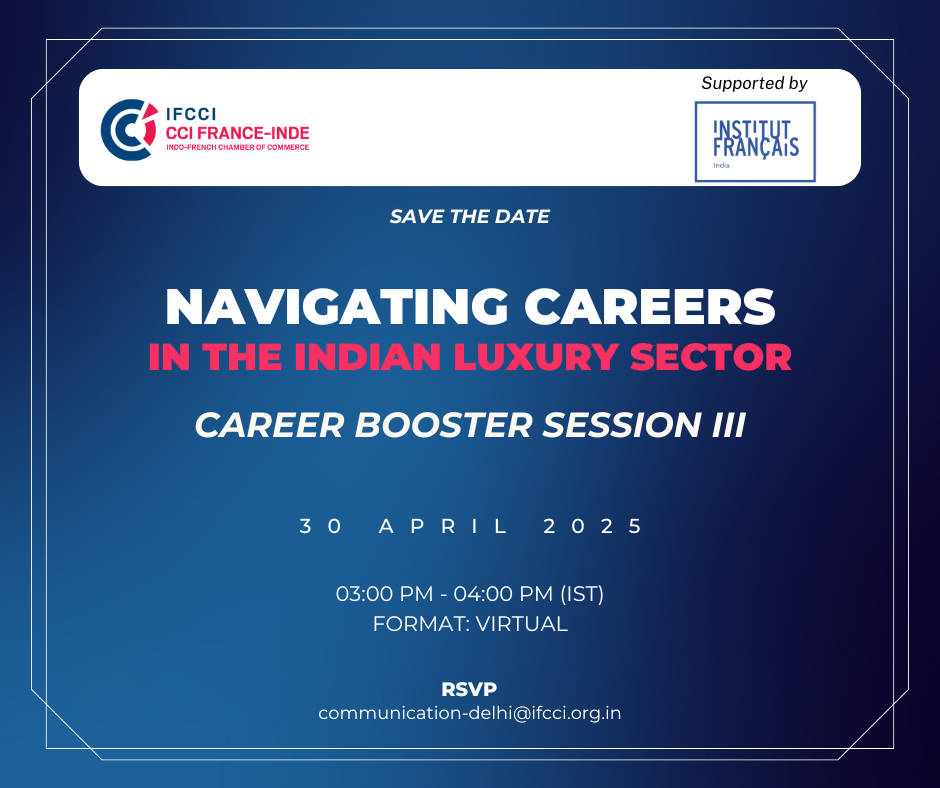 IFCCI
CCI FRANCE-INDE
INDO-FRENCH CHAMBER OF COMMERCE

Supported by

INSTITUT FRANÇAIS
India

SAVE THE DATE

NAVIGATING CAREERS
IN THE INDIAN LUXURY SECTOR

CAREER BOOSTER SESSION III

30 APRIL 2025

03:00 PM - 04:00 PM (IST)
FORMAT: VIRTUAL

RSVP
communication-delhi@ifcci.org.in